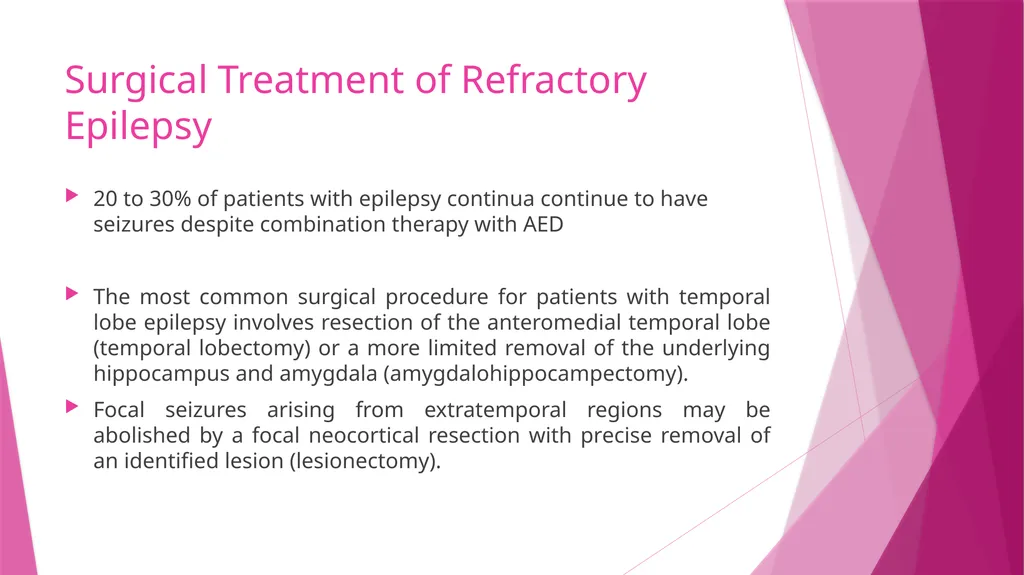 Surgical Treatment of Refractory Epilepsy

20 to 30% of patients with epilepsy continua continue to have seizures despite combination therapy with AED

The most common surgical procedure for patients with temporal lobe epilepsy involves resection of the anteromedial temporal lobe (temporal lobectomy) or a more limited removal of the underlying hippocampus and amygdala (amygdalohippocampectomy).

Focal seizures arising from extratemporal regions may be abolished by a focal neocortical resection with precise removal of an identified lesion (lesionectomy).